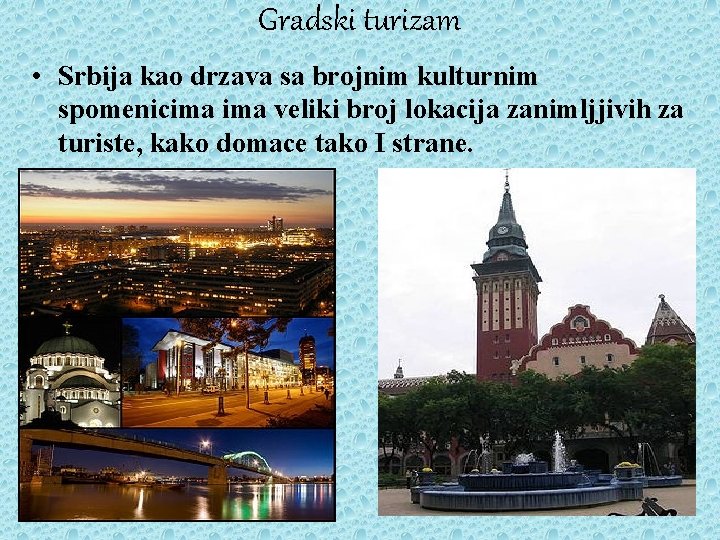 Gradski turizam

• Srbija kao drzava sa brojnim kulturnim spomenicima ima veliki broj lokacija zanimljjivih za turiste, kako domace tako I strane.